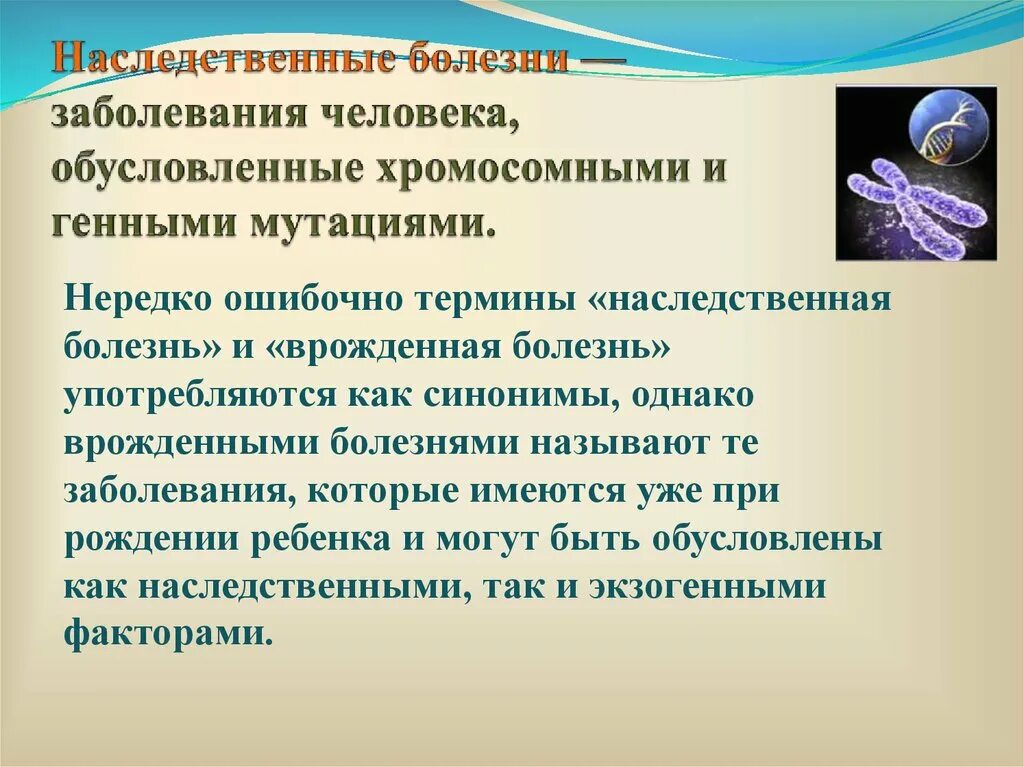 Наследственные болезни — заболевания человека, обусловленные хромосомными и генными мутациями.

Нередко ошибочно термины «наследственная болезнь» и «врожденная болезнь» употребляются как синонимы, однако врожденными болезнями называют те заболевания, которые имеются уже при рождении ребенка и могут быть обусловлены как наследственными, так и экзогенными факторами.